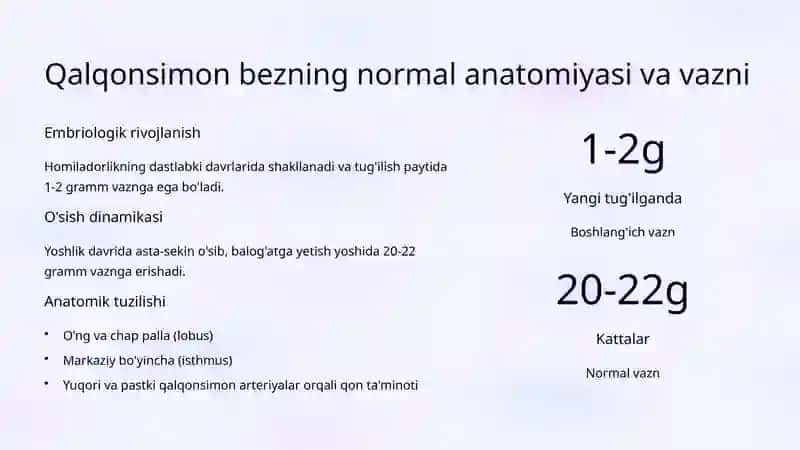 Qalqonsimon bezning normal anatomiyasi va vazni

Embriologik rivojlanish

Homiladorlikning dastlabki davrlarida shakllanadi va tug'ilish paytida 1-2 gramm vaznga ega bo'ladi.

O'sish dinamikasi

Yoshlik davrida asta-sekin o'sib, balog'atga yetish yoshida 20-22 gramm vaznga erishadi.

Anatomik tuzilishi

• O'ng va chap palla (lobus)
• Markaziy bo'yincha (isthmus)
• Yuqori va pastki qalqonsimon arteriyalar orqali qon ta'minoti

1-2g

Yangi tug'ilganda

Boshlang'ich vazn

20-22g

Kattalar

Normal vazn